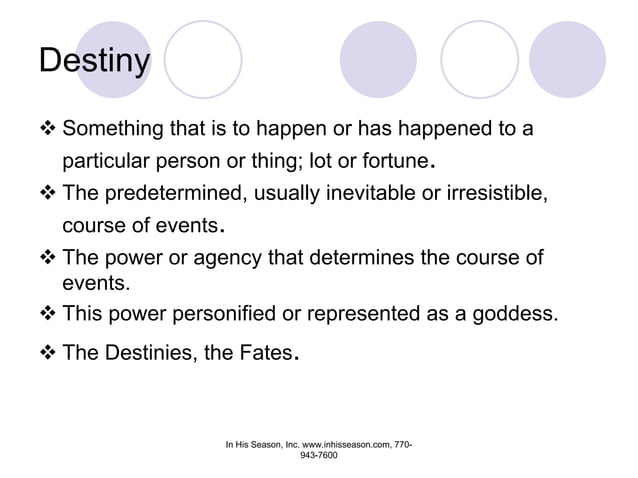 Destiny

❖ Something that is to happen or has happened to a particular person or thing; lot or fortune.
❖ The predetermined, usually inevitable or irresistible, course of events.
❖ The power or agency that determines the course of events.
❖ This power personified or represented as a goddess.
❖ The Destinies, the Fates.

In His Season, Inc. www.inhisseason.com, 770-943-7600